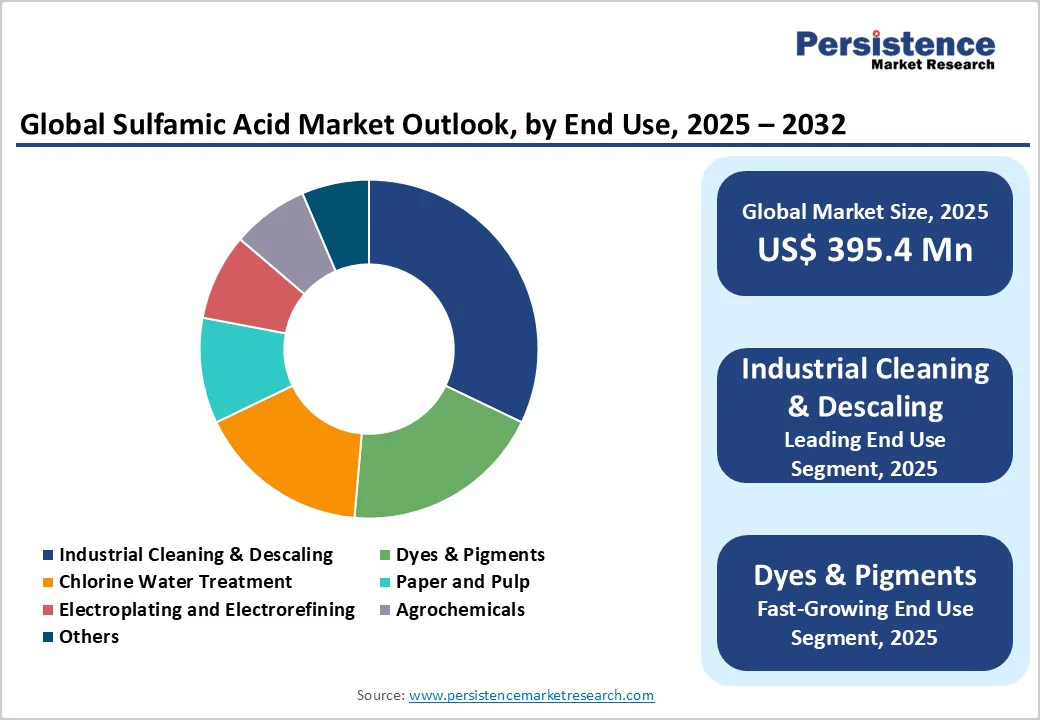 Persistence
Market Research

Global Sulfamic Acid Market Outlook, by End Use, 2025 – 2032

Industrial Cleaning & Descaling
Dyes & Pigments
Chlorine Water Treatment
Paper and Pulp
Electroplating and Electrorefining
Agrochemicals
Others

Global Market Size, 2025
US$ 395.4 Mn

Industrial Cleaning & Descaling
Leading End Use Segment, 2025

Dyes & Pigments
Fast-Growing End Use Segment, 2025

Source: www.persistencemarketresearch.com